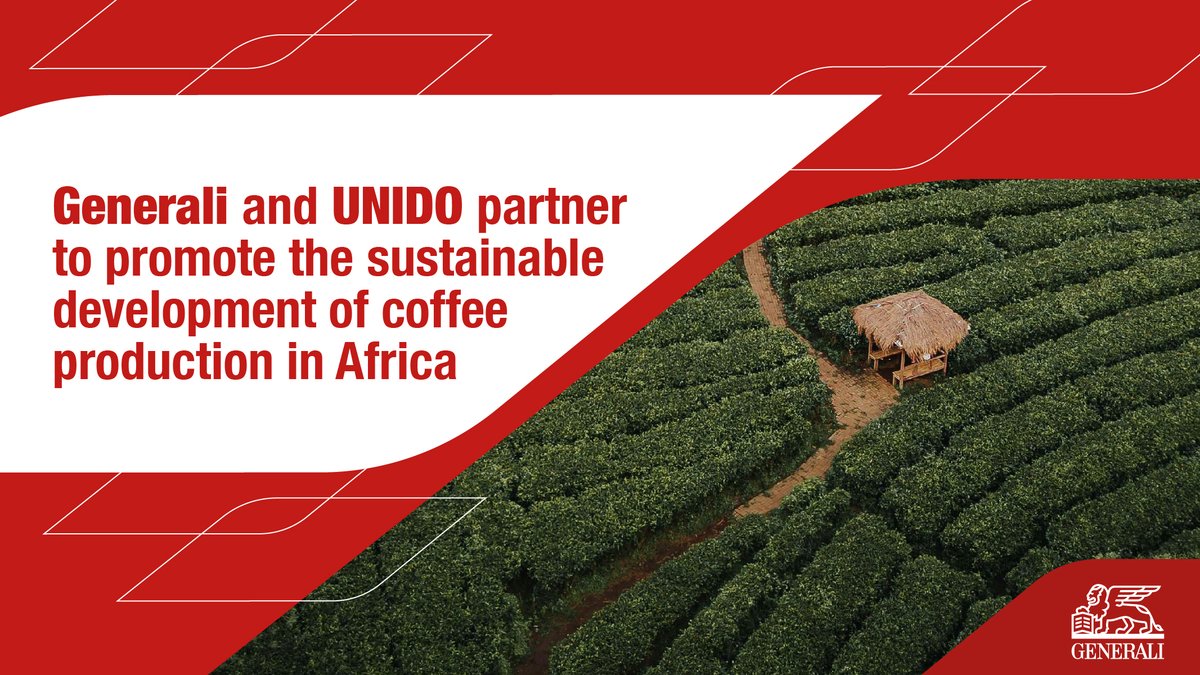 Generali and UNIDO partner to promote the sustainable development of coffee production in Africa

GENERALI